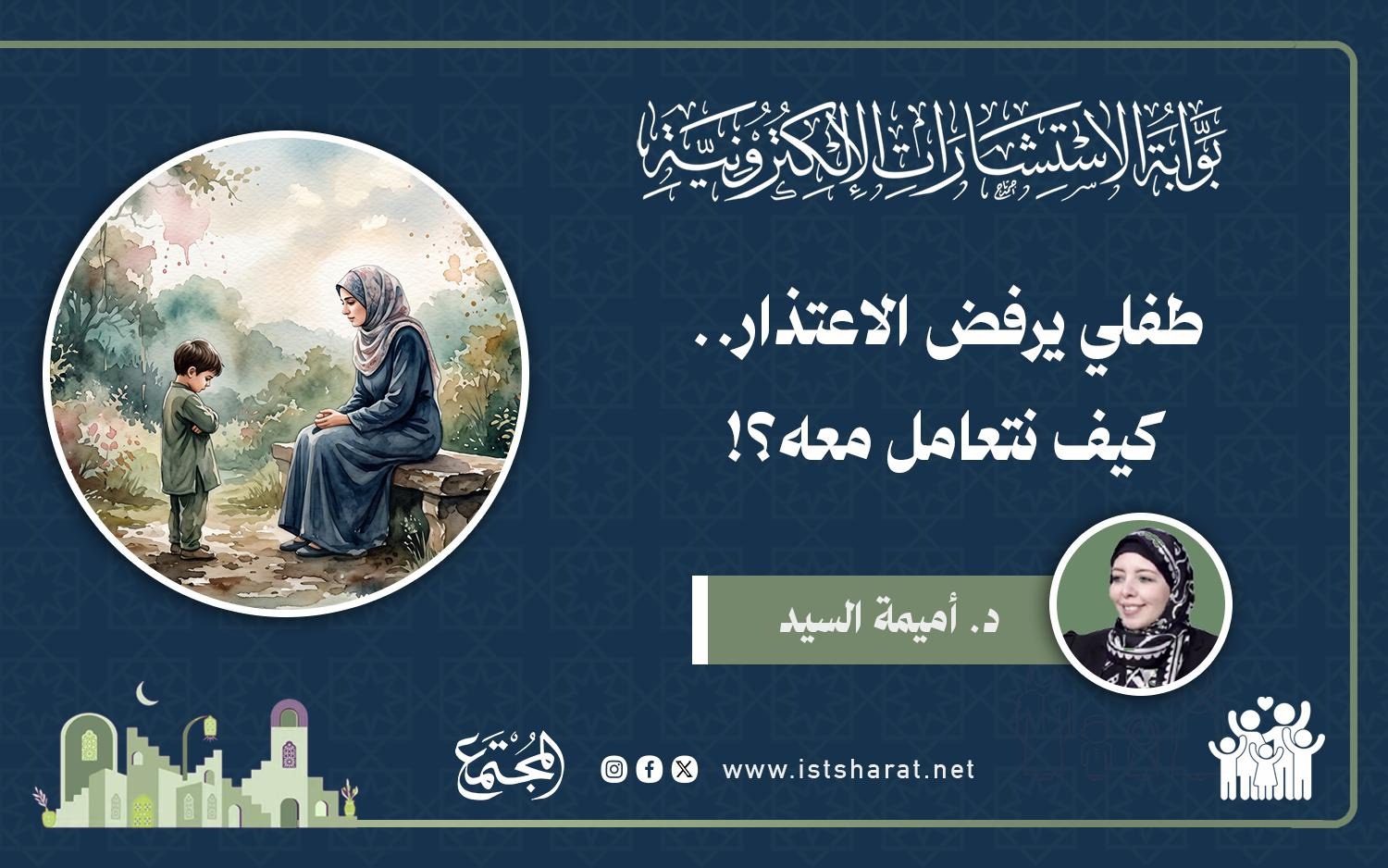 بوابة الاستشارات الإلكترونية

طفلي يرفض الاعتذار..
كيف نتعامل معه؟!

د. أميمة السيد

المجتمع

www.istsharat.net